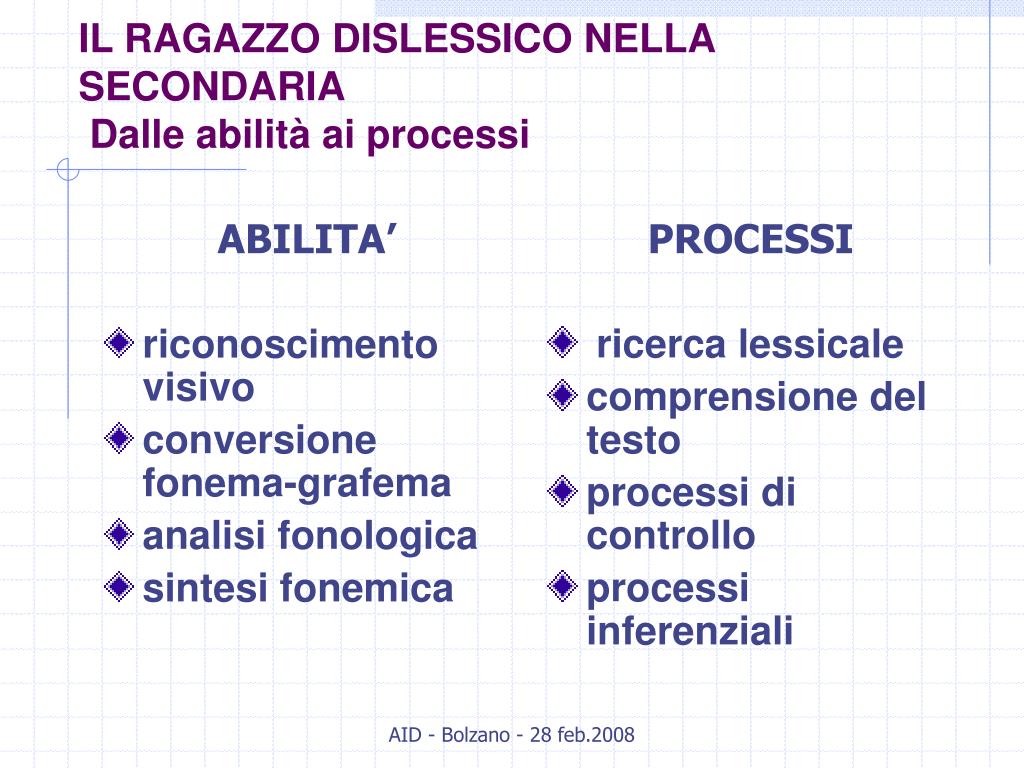 IL RAGAZZO DISLESSICO NELLA SECONDARIA
Dalle abilità ai processi

ABILITA’

riconoscimento visivo
conversione fonema-grafema
analisi fonologica
sintesi fonemica

PROCESSI

ricerca lessicale
comprensione del testo
processi di controllo
processi inferenziali

AID - Bolzano - 28 feb.2008